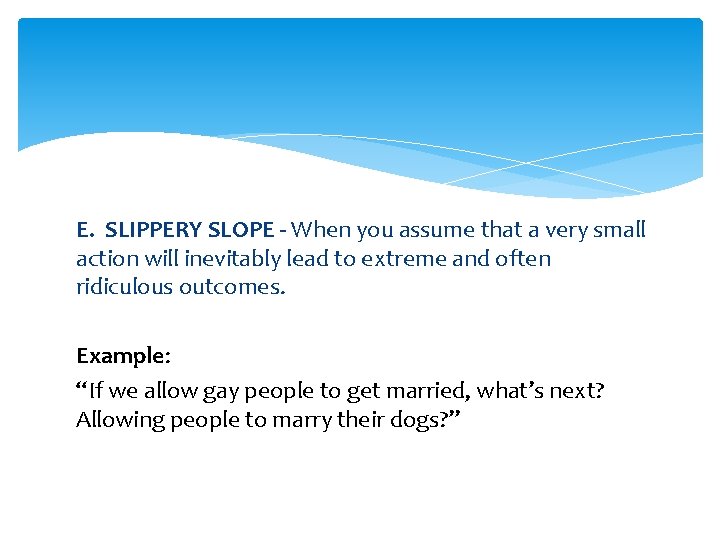 E. SLIPPERY SLOPE - When you assume that a very small action will inevitably lead to extreme and often ridiculous outcomes.

Example:

“If we allow gay people to get married, what’s next? Allowing people to marry their dogs?”